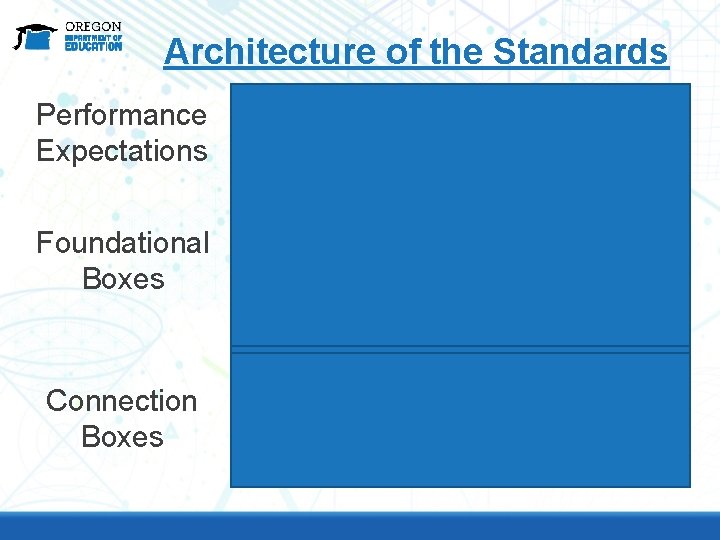 OREGON
DEPARTMENT OF
EDUCATION

Architecture of the Standards

Performance Expectations

Foundational Boxes

Connection Boxes